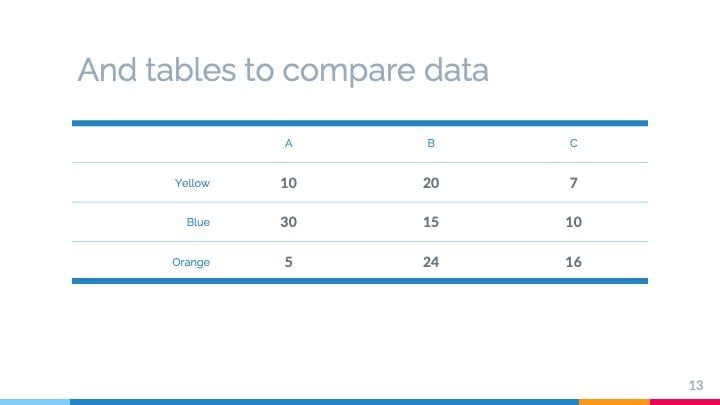 And tables to compare data

| | A | B | C |
|---|---|---|---|
| Yellow | 10 | 20 | 7 |
| Blue | 30 | 15 | 10 |
| Orange | 5 | 24 | 16 |

13